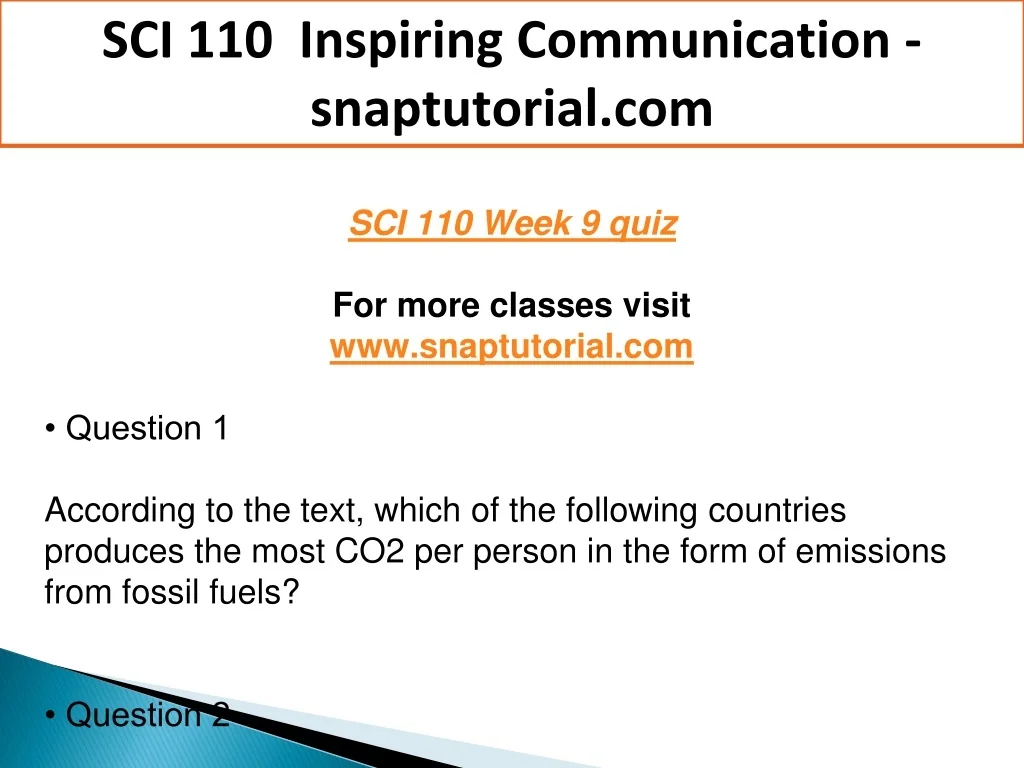 SCI 110 Inspiring Communication - snaptutorial.com

SCI 110 Week 9 quiz

For more classes visit
www.snaptutorial.com

• Question 1

According to the text, which of the following countries produces the most CO2 per person in the form of emissions from fossil fuels?

• Question 2